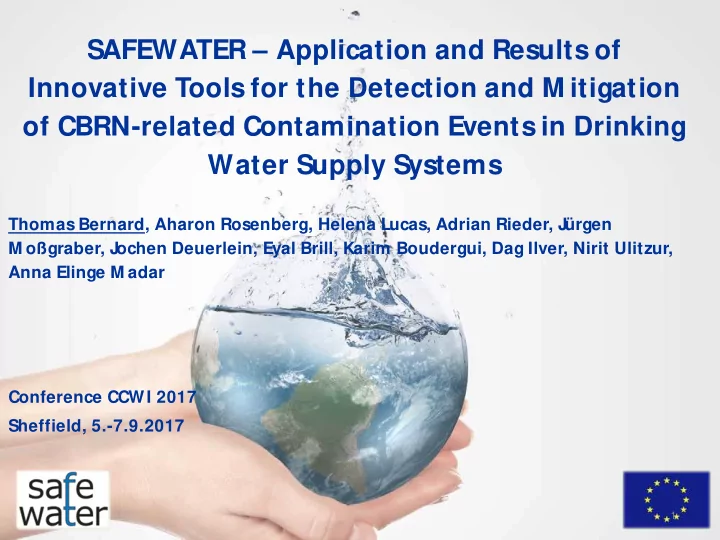 SAFEWATER – Application and Results of Innovative Tools for the Detection and Mitigation of CBRN-related Contamination Events in Drinking Water Supply Systems

Thomas Bernard, Aharon Rosenberg, Helena Lucas, Adrian Rieder, Jürgen Moßgraber, Jochen Deuerlein, Eyal Brill, Karim Boudergui, Dag Ilver, Nirit Ulitzur, Anna Elinge Madar

Conference CCWI 2017
Sheffield, 5.-7.9.2017

safe water